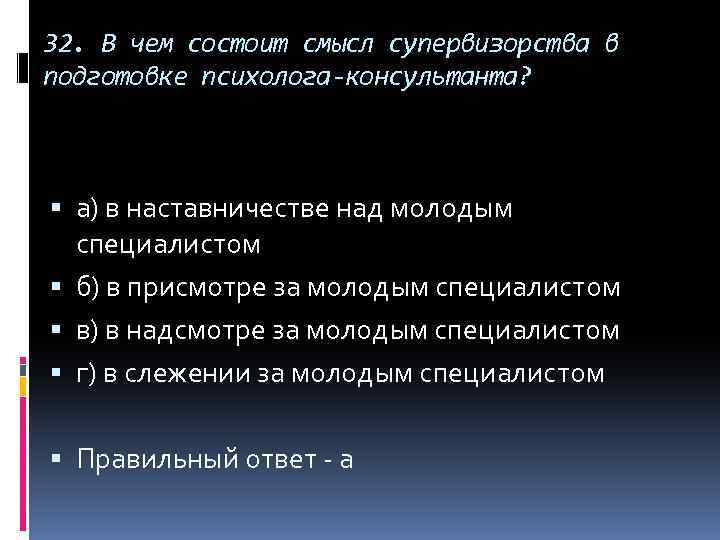 32. В чем состоит смысл супервизорства в подготовке психолога-консультанта?

▪ а) в наставничестве над молодым специалистом
▪ б) в присмотре за молодым специалистом
▪ в) в надсмотре за молодым специалистом
▪ г) в слежении за молодым специалистом

▪ Правильный ответ - а